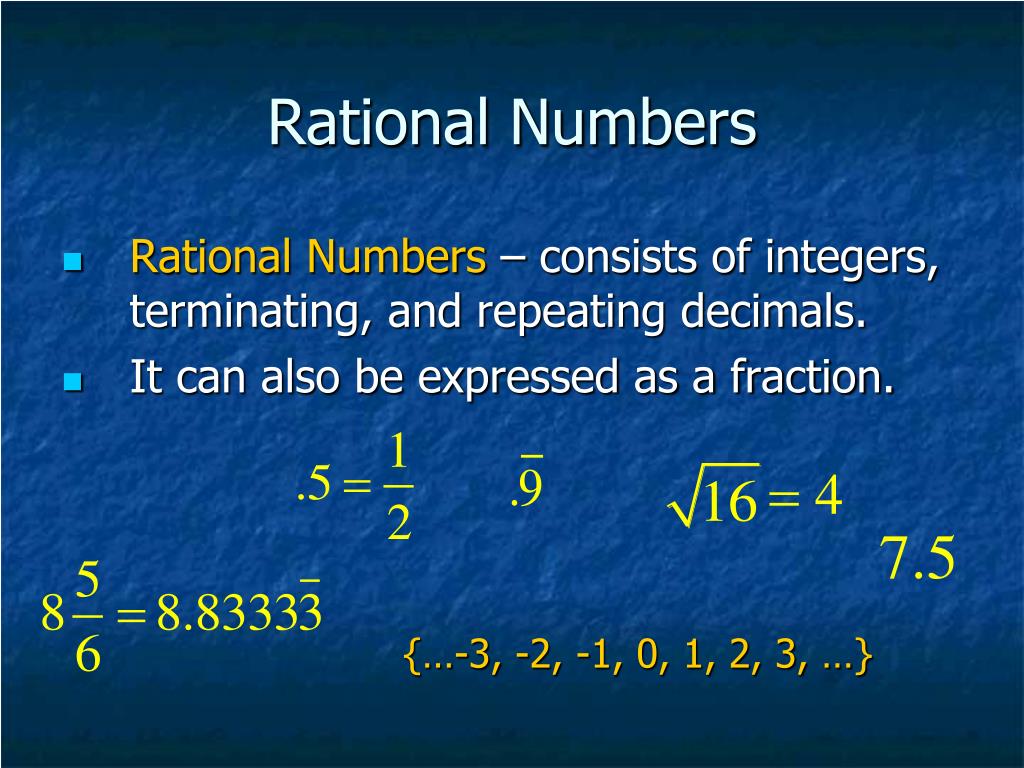 Rational Numbers

Rational Numbers – consists of integers, terminating, and repeating decimals.

It can also be expressed as a fraction.

$.5 = \frac{1}{2}$

$.\overline{9}$

$\sqrt{16} = 4$

$7.5$

$8\frac{5}{6} = 8.8333\overline{3}$

{…-3, -2, -1, 0, 1, 2, 3, …}